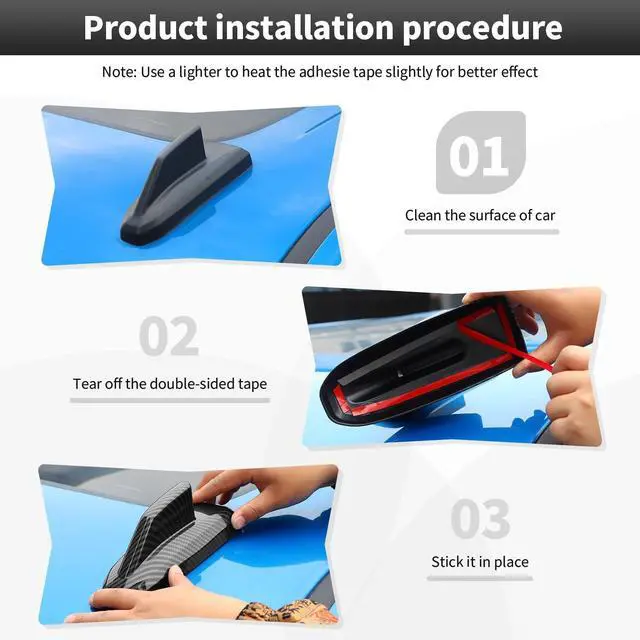 Product installation procedure

Note: Use a lighter to heat the adhesie tape slightly for better effect

01

Clean the surface of car

02

Tear off the double-sided tape

03

Stick it in place